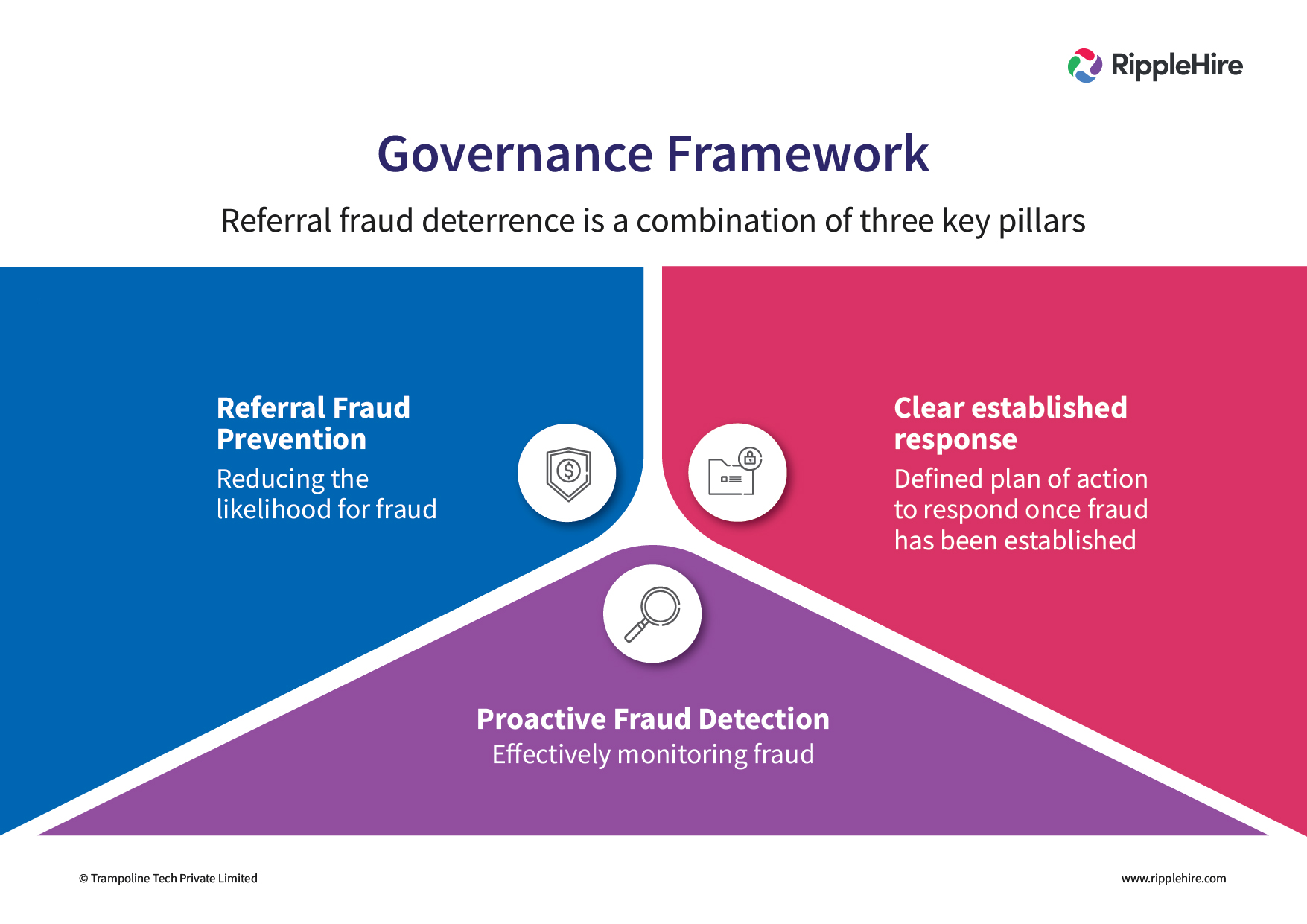 RippleHire

Governance Framework

Referral fraud deterrence is a combination of three key pillars

Referral Fraud Prevention
Reducing the likelihood for fraud

Clear established response
Defined plan of action to respond once fraud has been established

Proactive Fraud Detection
Effectively monitoring fraud

© Trampoline Tech Private Limited

www.ripplehire.com